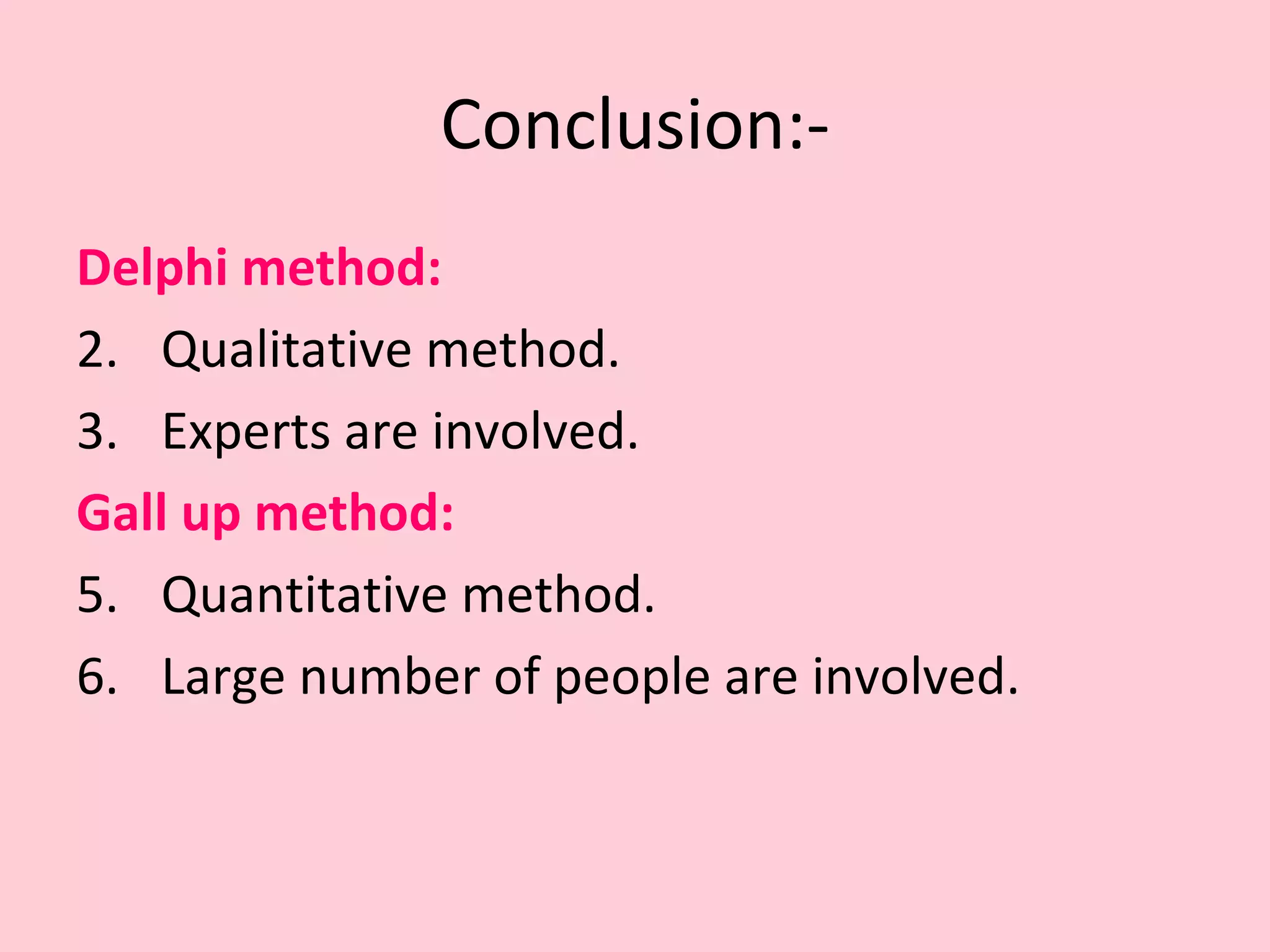 Conclusion:-

Delphi method:

2. Qualitative method.

3. Experts are involved.

Gall up method:

5. Quantitative method.

6. Large number of people are involved.